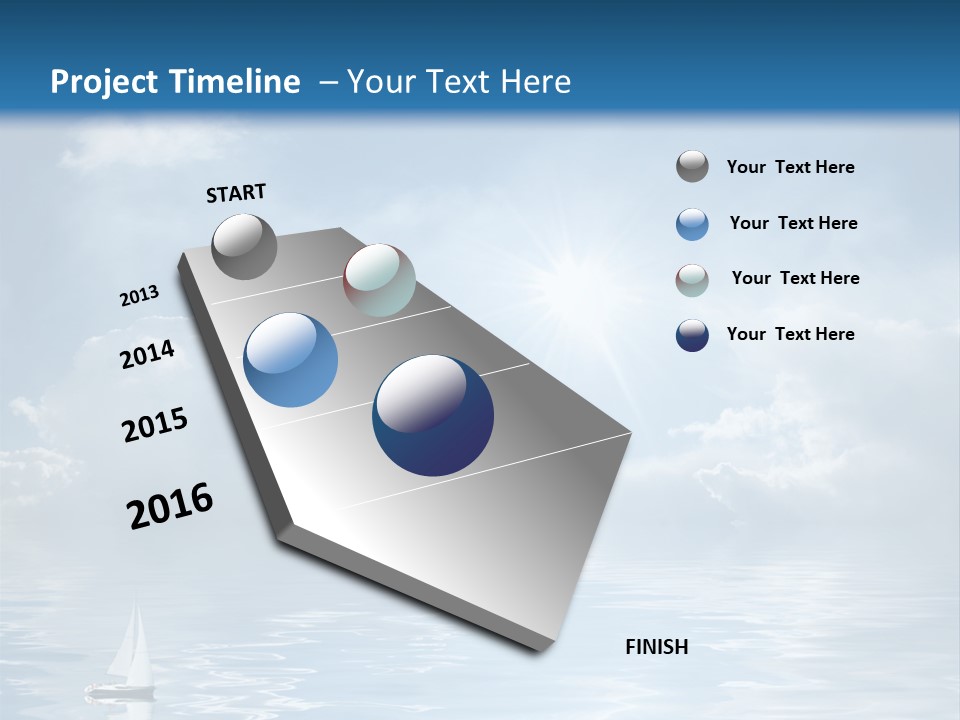 Project Timeline – Your Text Here

START

2013

2014

2015

2016

FINISH

Your Text Here

Your Text Here

Your Text Here

Your Text Here